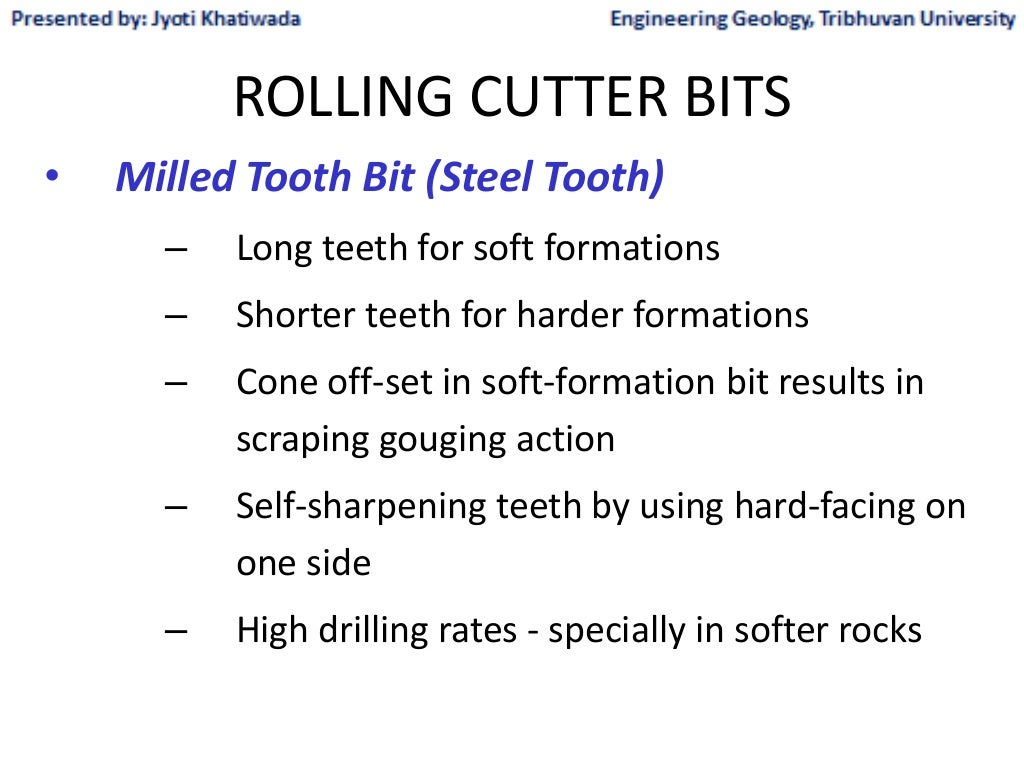 Presented by: Jyoti Khatiwada

Engineering Geology, Tribhuvan University

ROLLING CUTTER BITS

• Milled Tooth Bit (Steel Tooth)

– Long teeth for soft formations

– Shorter teeth for harder formations

– Cone off-set in soft-formation bit results in scraping gouging action

– Self-sharpening teeth by using hard-facing on one side

– High drilling rates - specially in softer rocks